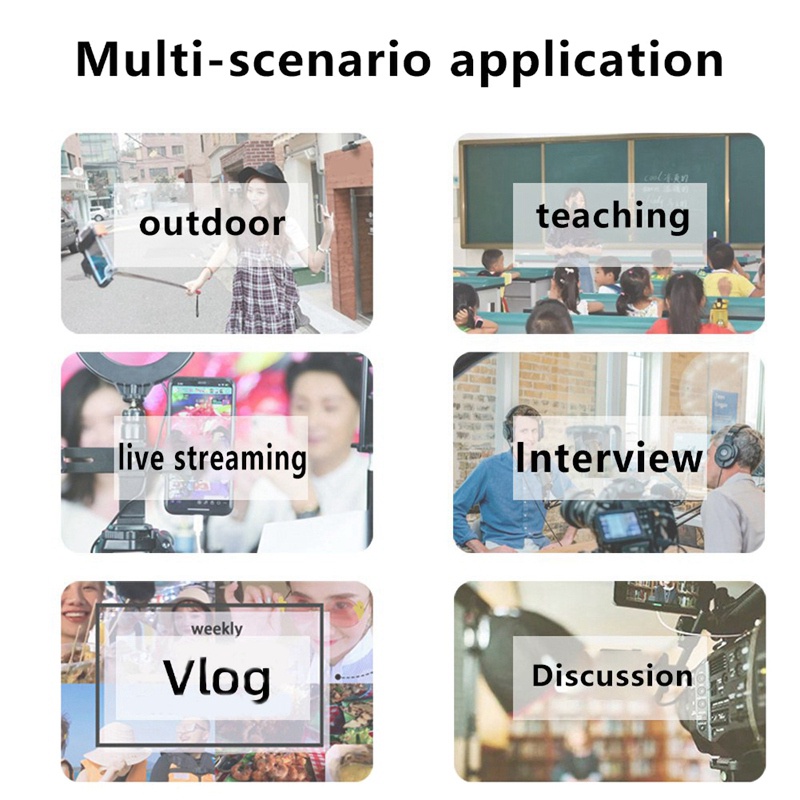 Multi-scenario application

outdoor

teaching

live streaming

Interview

weekly
Vlog

Discussion